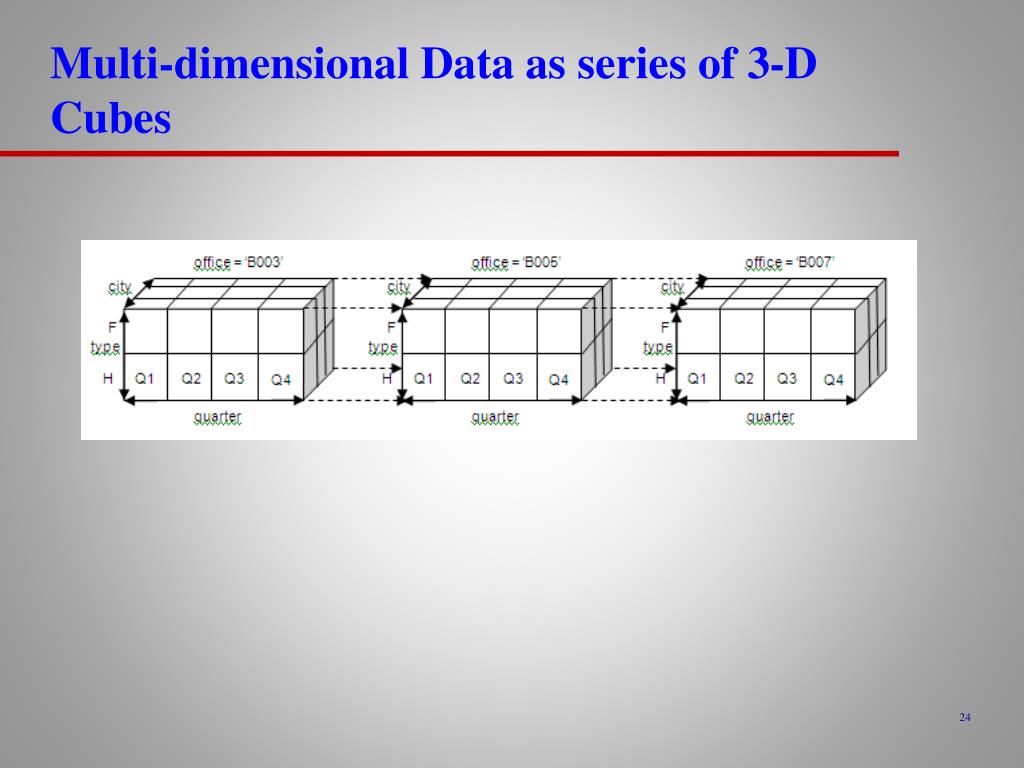 Multi-dimensional Data as series of 3-D Cubes

office = 'B003'
city
F
type
H
Q1 Q2 Q3 Q4
quarter

office = 'B005'
city
F
type
H
Q1 Q2 Q3 Q4
quarter

office = 'B007'
city
F
type
H
Q1 Q2 Q3 Q4
quarter

24